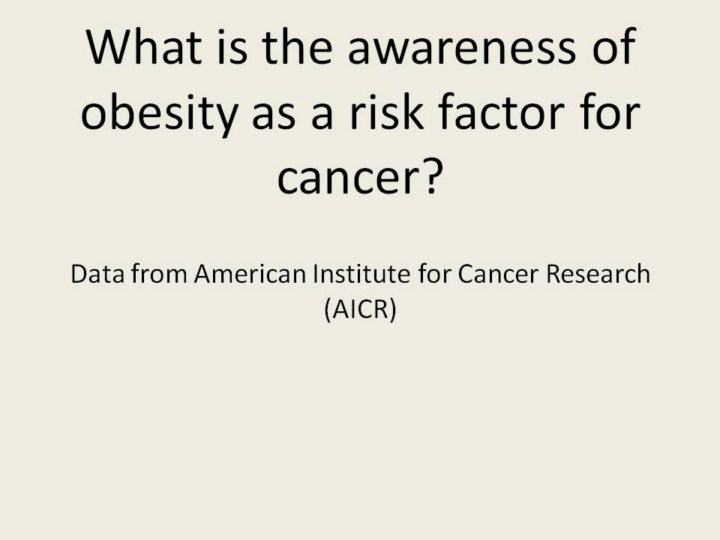 What is the awareness of obesity as a risk factor for cancer?

Data from American Institute for Cancer Research (AICR)